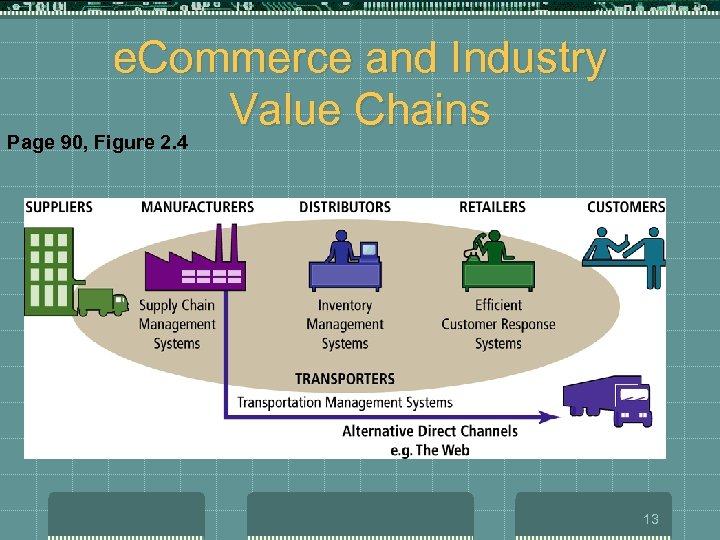 eCommerce and Industry Value Chains

Page 90, Figure 2.4

SUPPLIERS MANUFACTURERS DISTRIBUTORS RETAILERS CUSTOMERS

Supply Chain Management Systems

Inventory Management Systems

Efficient Customer Response Systems

TRANSPORTERS

Transportation Management Systems

Alternative Direct Channels e.g. The Web

13